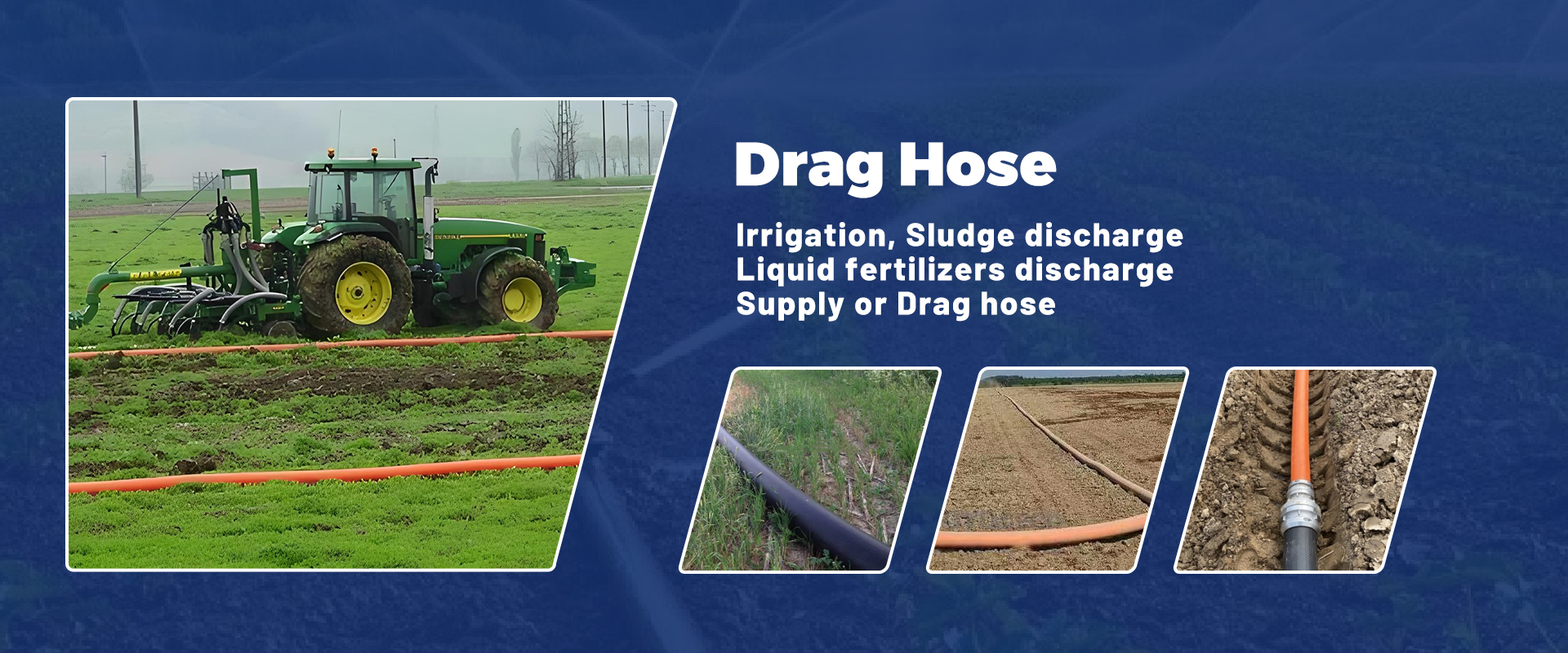 Drag Hose

Irrigation, Sludge discharge
Liquid fertilizers discharge
Supply or Drag hose